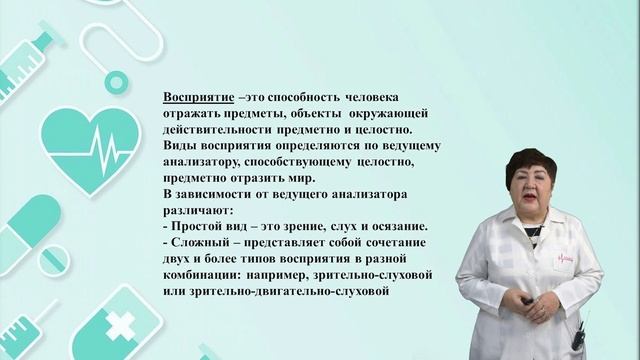 Восприятие –это способность человека отражать предметы, объекты окружающей действительности предметно и целостно. Виды восприятия определяются по ведущему анализатору, способствующему целостно, предметно отразить мир.
В зависимости от ведущего анализатора различают:
- Простой вид – это зрение, слух и осязание.
- Сложный – представляет собой сочетание двух и более типов восприятия в разной комбинации: например, зрительно-слуховой или зрительно-двигательно-слуховой